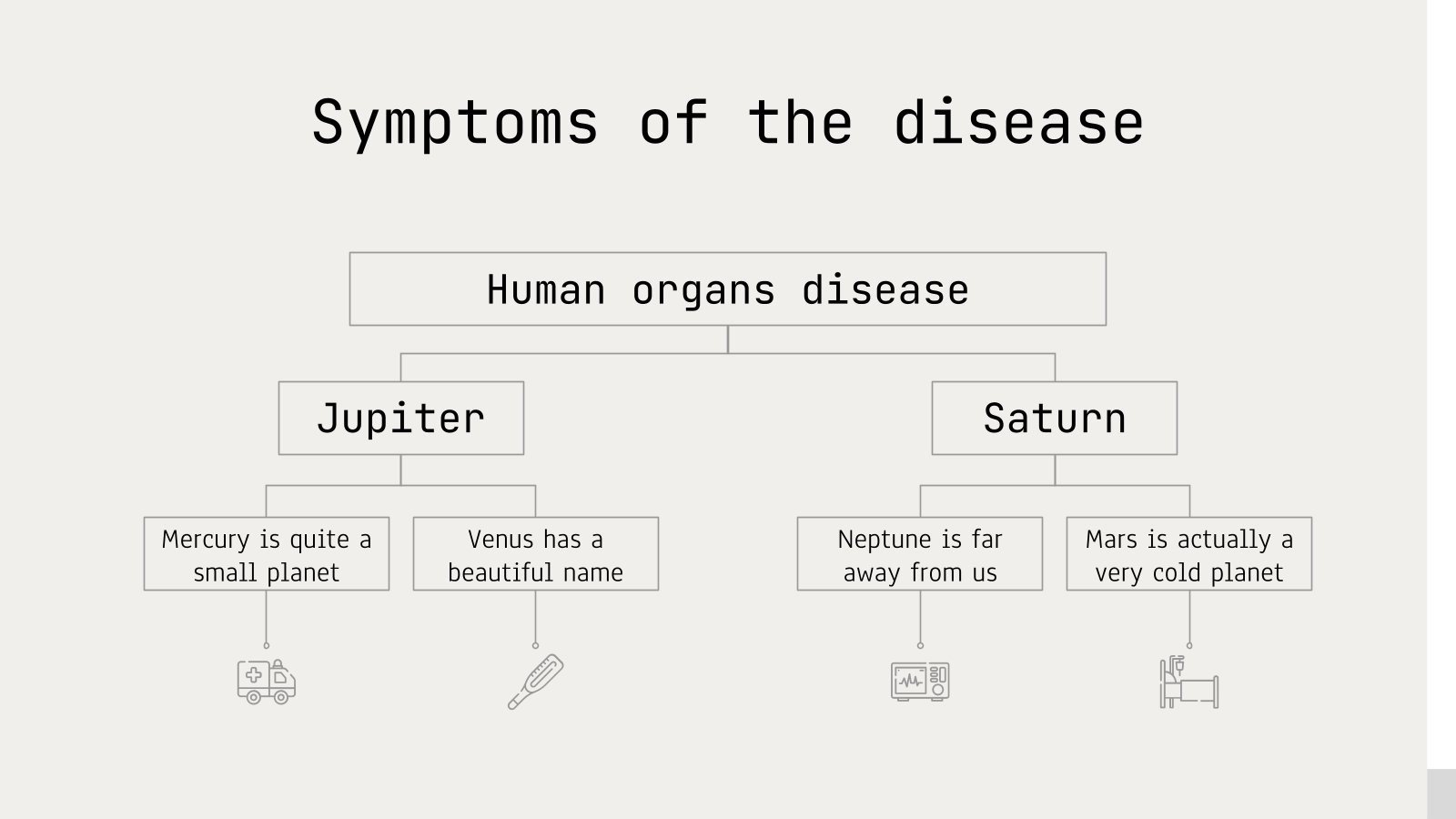 Symptoms of the disease

Human organs disease

Jupiter

Saturn

Mercury is quite a small planet

Venus has a beautiful name

Neptune is far away from us

Mars is actually a very cold planet